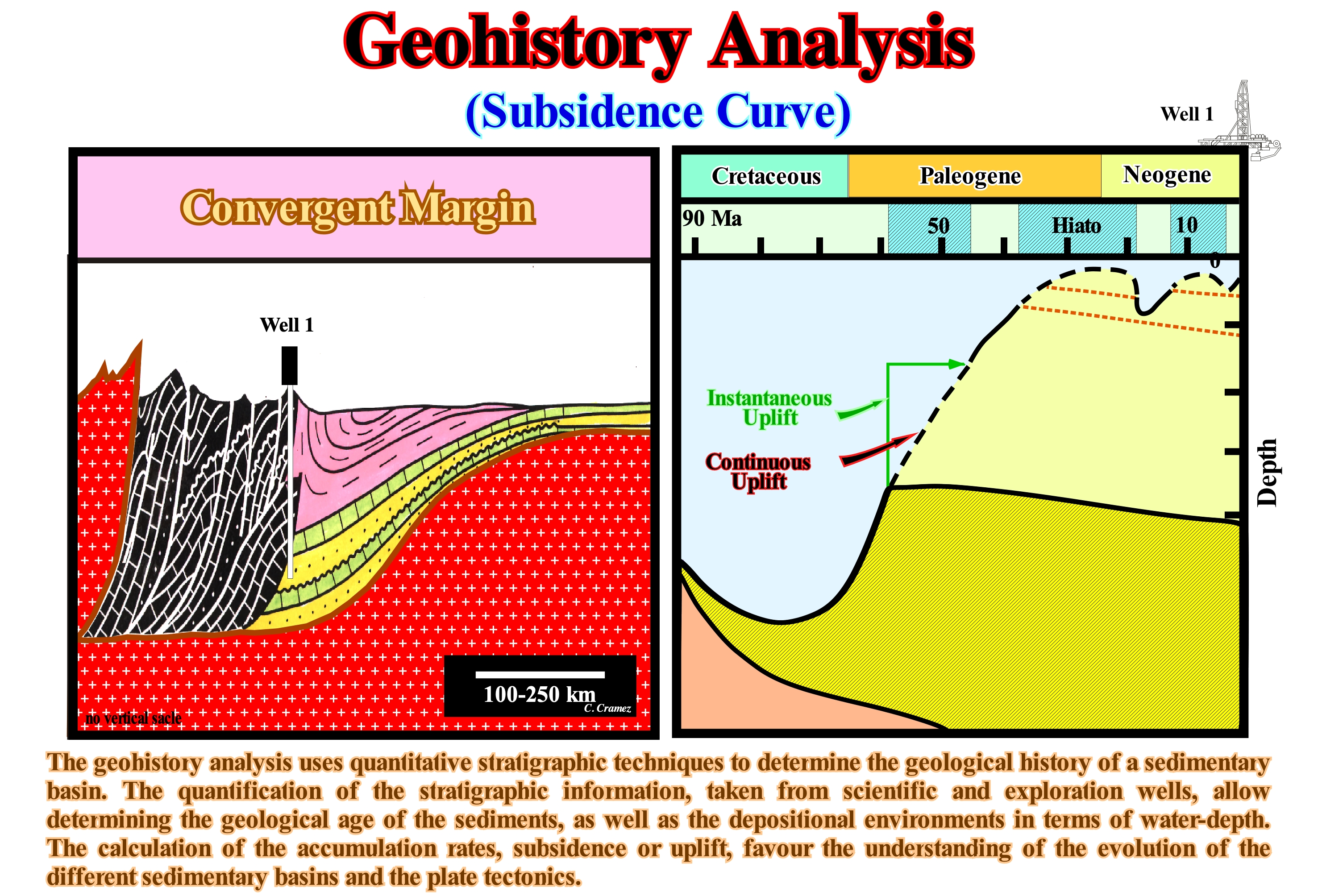 Geohistory Analysis

(Subsidence Curve)

Well 1

Convergent Margin

Well 1

100-250 km

C. Cramez

no vertical sacle

Cretaceous

Paleogene

Neogene

90 Ma

50

Hiato

10

0

Instantaneous Uplift

Continuous Uplift

Depth

The geohistory analysis uses quantitative stratigraphic techniques to determine the geological history of a sedimentary basin. The quantification of the stratigraphic information, taken from scientific and exploration wells, allow determining the geological age of the sediments, as well as the depositional environments in terms of water-depth. The calculation of the accumulation rates, subsidence or uplift, favour the understanding of the evolution of the different sedimentary basins and the plate tectonics.